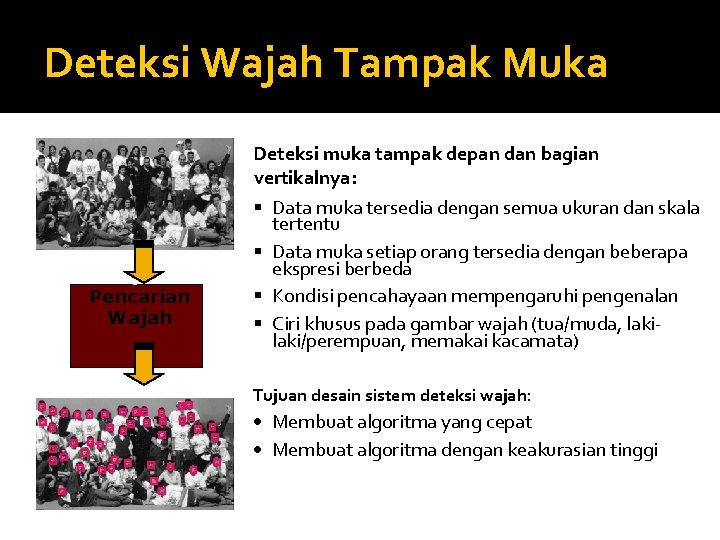 Deteksi Wajah Tampak Muka

Pencarian Wajah

Deteksi muka tampak depan dan bagian vertikalnya:

▪ Data muka tersedia dengan semua ukuran dan skala tertentu
▪ Data muka setiap orang tersedia dengan beberapa ekspresi berbeda
▪ Kondisi pencahayaan mempengaruhi pengenalan
▪ Ciri khusus pada gambar wajah (tua/muda, laki-laki/perempuan, memakai kacamata)

Tujuan desain sistem deteksi wajah:

• Membuat algoritma yang cepat
• Membuat algoritma dengan keakurasian tinggi